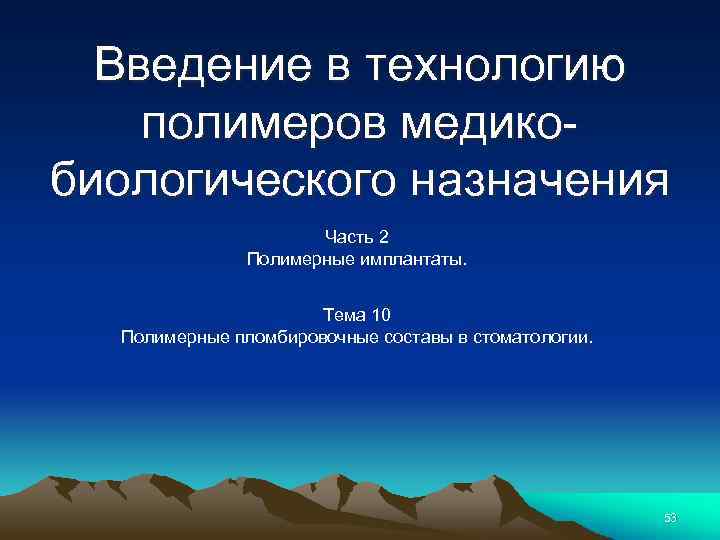 Введение в технологию полимеров медико-биологического назначения

Часть 2
Полимерные имплантаты.

Тема 10
Полимерные пломбировочные составы в стоматологии.

53